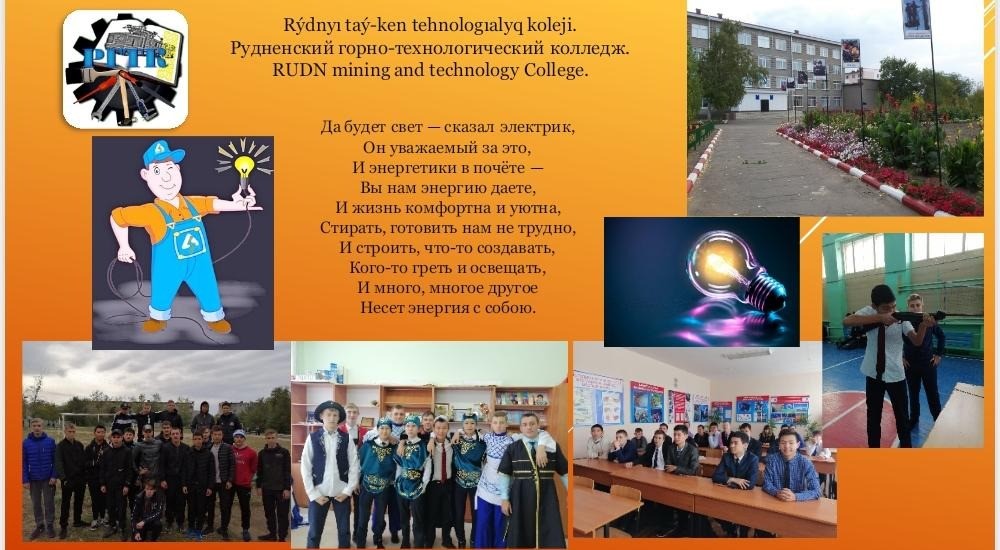 РГТК

Rýdnyı taý-ken tehnologıalyq koleji.
Рудненский горно-технологический колледж.
RUDN mining and technology College.

Да будет свет — сказал электрик,
Он уважаемый за это,
И энергетики в почёте —
Вы нам энергию даете,
И жизнь комфортна и уютна,
Стирать, готовить нам не трудно,
И строить, что-то создавать,
Кого-то греть и освещать,
И много, многое другое
Несет энергия с собою.